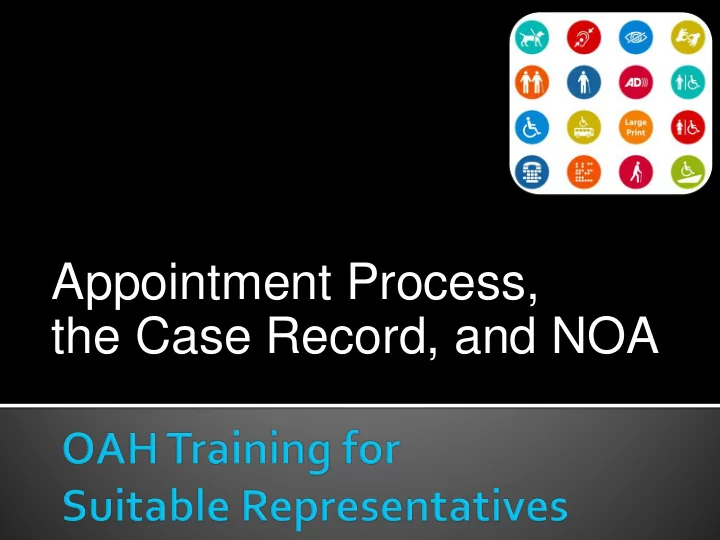 AD
Large Print

Appointment Process, the Case Record, and NOA

OAH Training for Suitable Representatives